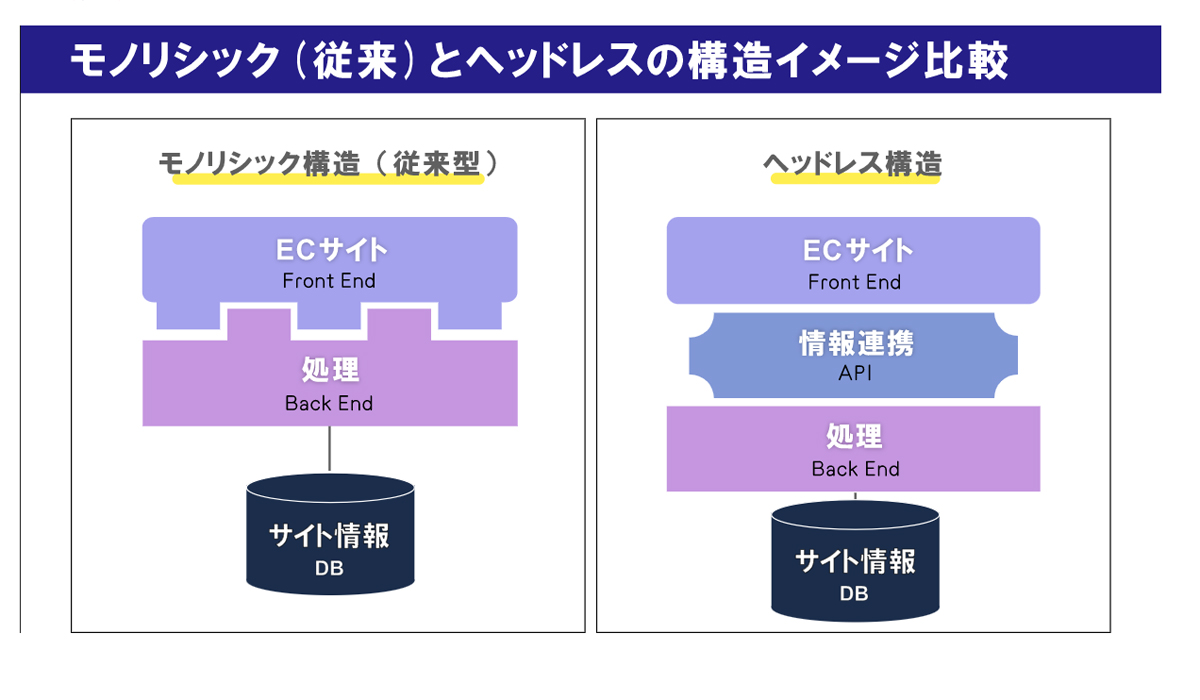 モノリシック（従来）とヘッドレスの構造イメージ比較

モノリシック構造（従来型）

ECサイト
Front End

処理
Back End

サイト情報
DB

ヘッドレス構造

ECサイト
Front End

情報連携
API

処理
Back End

サイト情報
DB